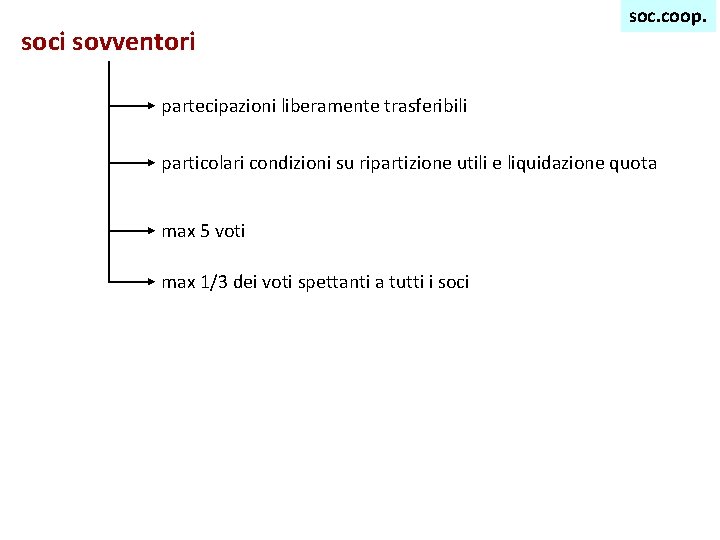 soc.coop.

soci sovventori

partecipazioni liberamente trasferibili

particolari condizioni su ripartizione utili e liquidazione quota

max 5 voti

max 1/3 dei voti spettanti a tutti i soci